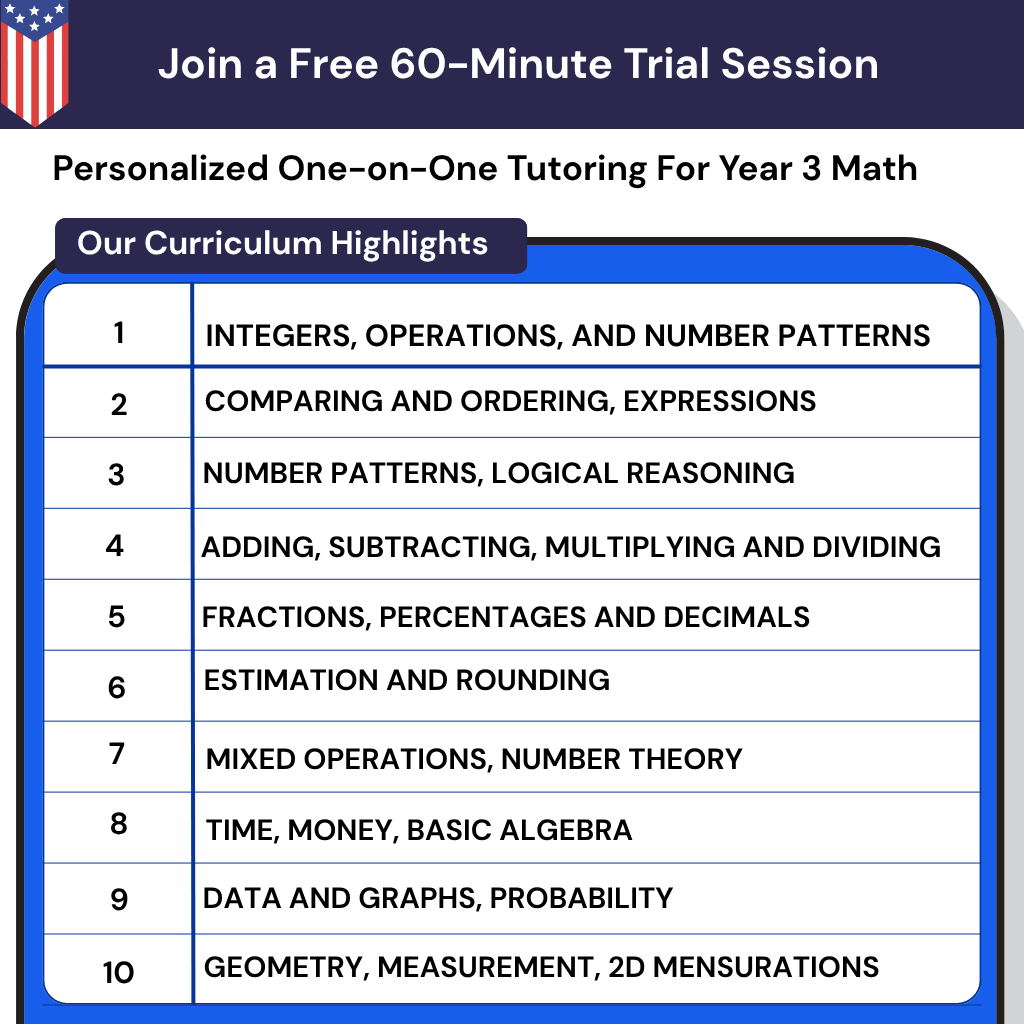 Join a Free 60-Minute Trial Session

Personalized One-on-One Tutoring For Year 3 Math

Our Curriculum Highlights

| 1 | INTEGERS, OPERATIONS, AND NUMBER PATTERNS |
|---|---|
| 2 | COMPARING AND ORDERING, EXPRESSIONS |
| 3 | NUMBER PATTERNS, LOGICAL REASONING |
| 4 | ADDING, SUBTRACTING, MULTIPLYING AND DIVIDING |
| 5 | FRACTIONS, PERCENTAGES AND DECIMALS |
| 6 | ESTIMATION AND ROUNDING |
| 7 | MIXED OPERATIONS, NUMBER THEORY |
| 8 | TIME, MONEY, BASIC ALGEBRA |
| 9 | DATA AND GRAPHS, PROBABILITY |
| 10 | GEOMETRY, MEASUREMENT, 2D MENSURATIONS |